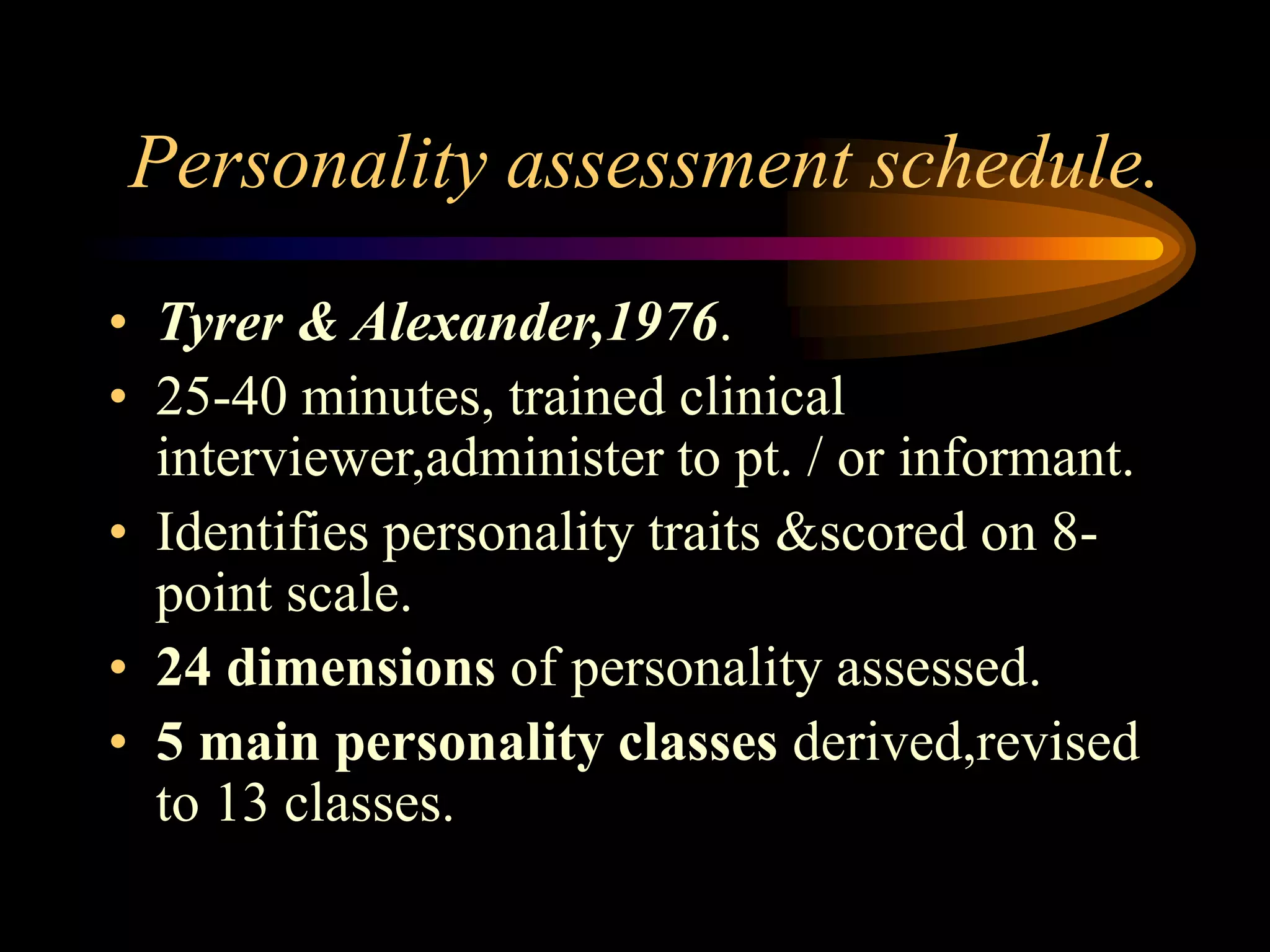 Personality assessment schedule.

• Tyrer & Alexander,1976.
• 25-40 minutes, trained clinical interviewer,administer to pt. / or informant.
• Identifies personality traits &scored on 8-point scale.
• 24 dimensions of personality assessed.
• 5 main personality classes derived,revised to 13 classes.